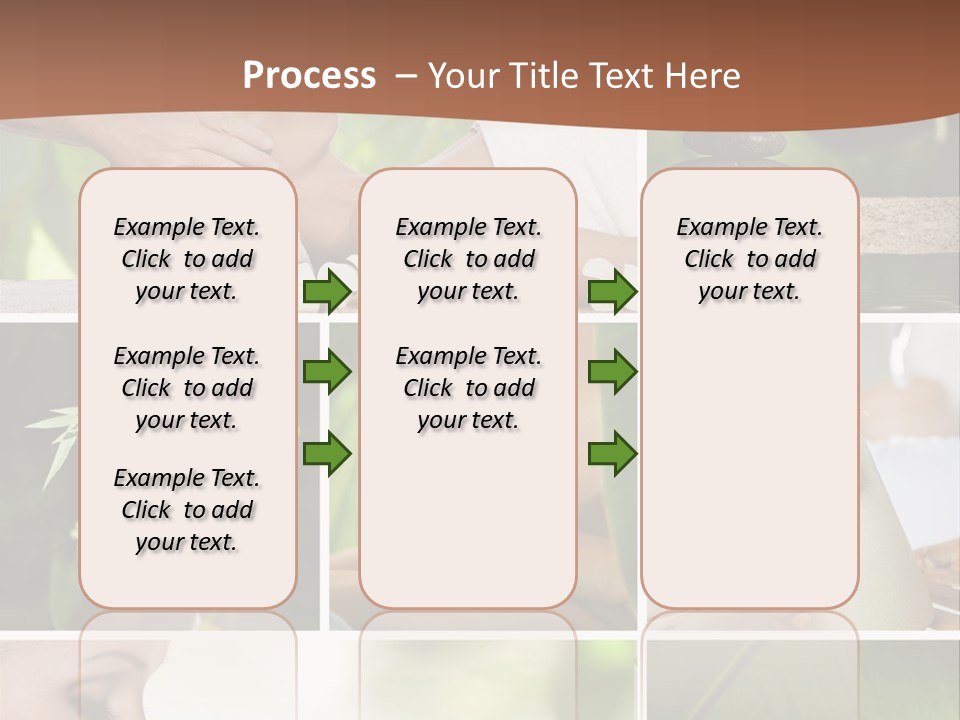 Process – Your Title Text Here

Example Text. Click to add your text.

Example Text. Click to add your text.

Example Text. Click to add your text.

Example Text. Click to add your text.

Example Text. Click to add your text.

Example Text. Click to add your text.